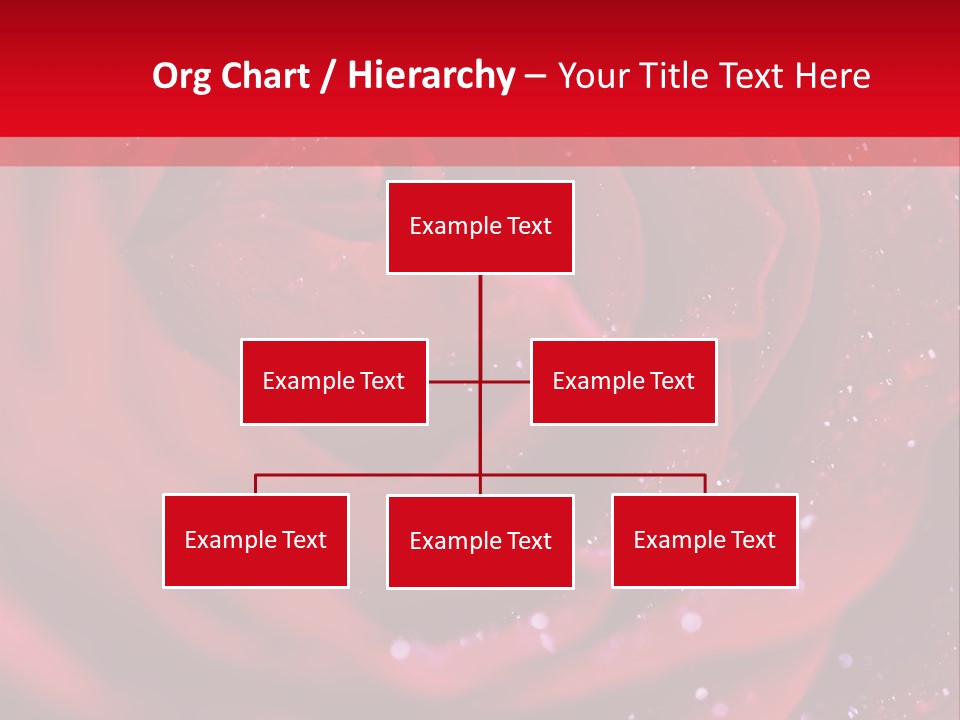 Org Chart / Hierarchy – Your Title Text Here

Example Text

Example Text

Example Text

Example Text

Example Text

Example Text